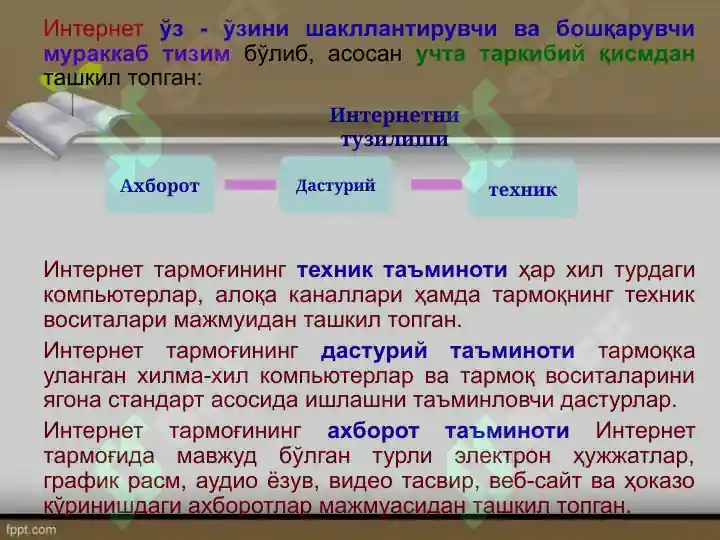 Интернет ўз - ўзини шакллантирувчи ва бошқарувчи мураккаб тизим бўлиб, асосан учта таркибий қисмдан ташкил топган:

Интернетни тузилиши

Ахборот

Дастурий

техник

Интернет тармоғининг техник таъминоти ҳар хил турдаги компьютерлар, алоқа каналлари ҳамда тармоқнинг техник воситалари мажмуидан ташкил топган.

Интернет тармоғининг дастурий таъминоти тармоққа уланган хилма-хил компьютерлар ва тармоқ воситаларини ягона стандарт асосида ишлашни таъминловчи дастурлар.

Интернет тармоғининг ахборот таъминоти Интернет тармоғида мавжуд бўлган турли электрон ҳужжатлар, график расм, аудио ёзув, видео тасвир, веб-сайт ва ҳоказо кўринишдаги ахборотлар мажмуасидан ташкил топган.

fppt.com